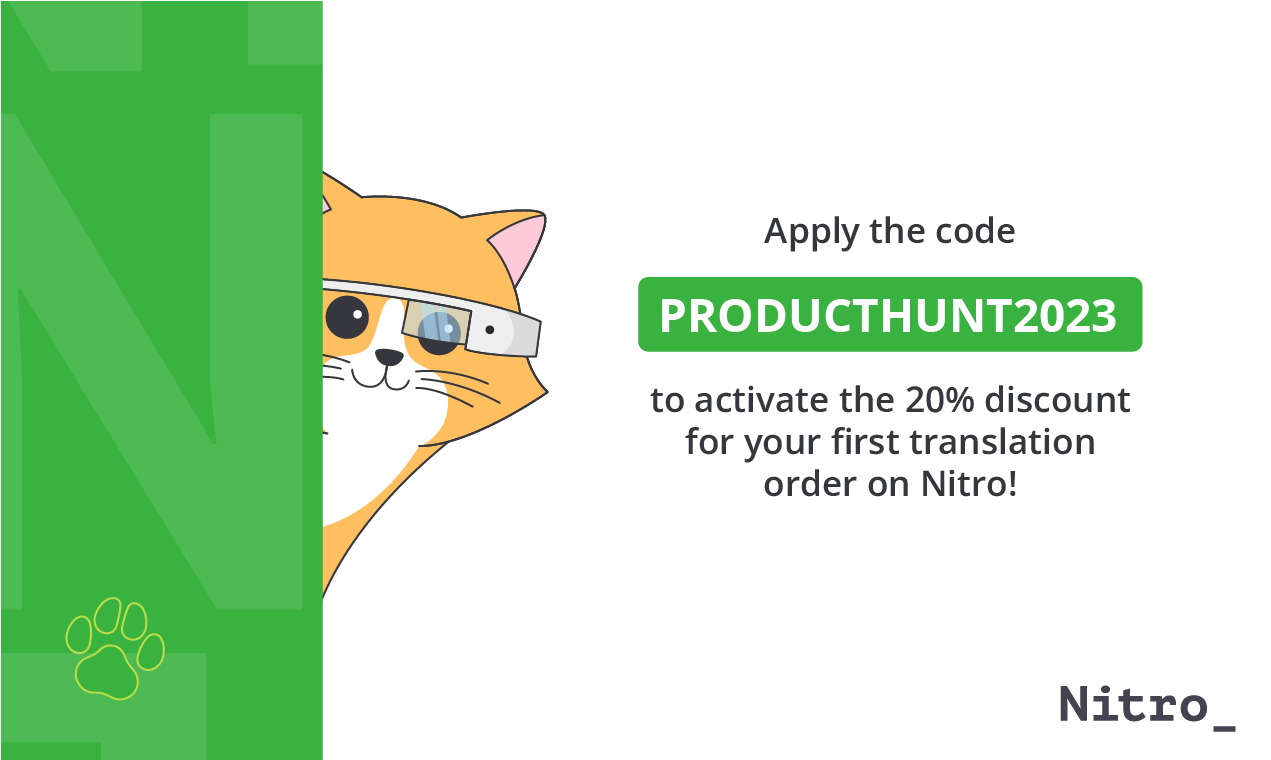 Apply the code

PRODUCTHUNT2023

to activate the 20% discount for your first translation order on Nitro!

Nitro_